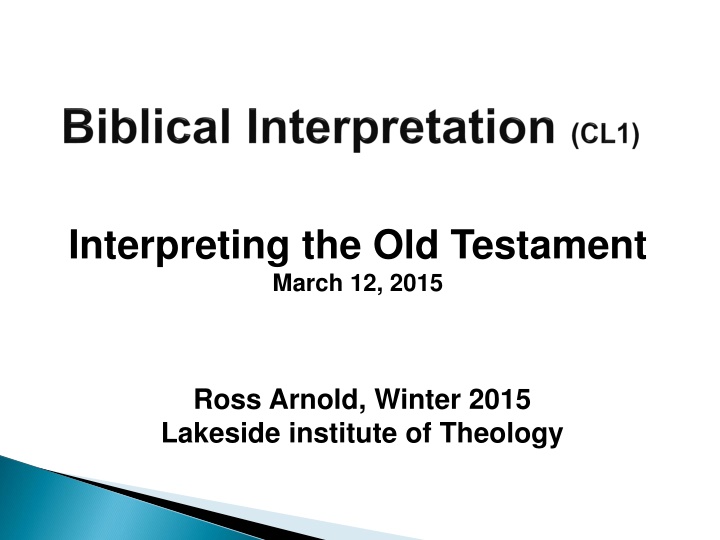 Biblical Interpretation (CL1)

Interpreting the Old Testament
March 12, 2015

Ross Arnold, Winter 2015
Lakeside institute of Theology